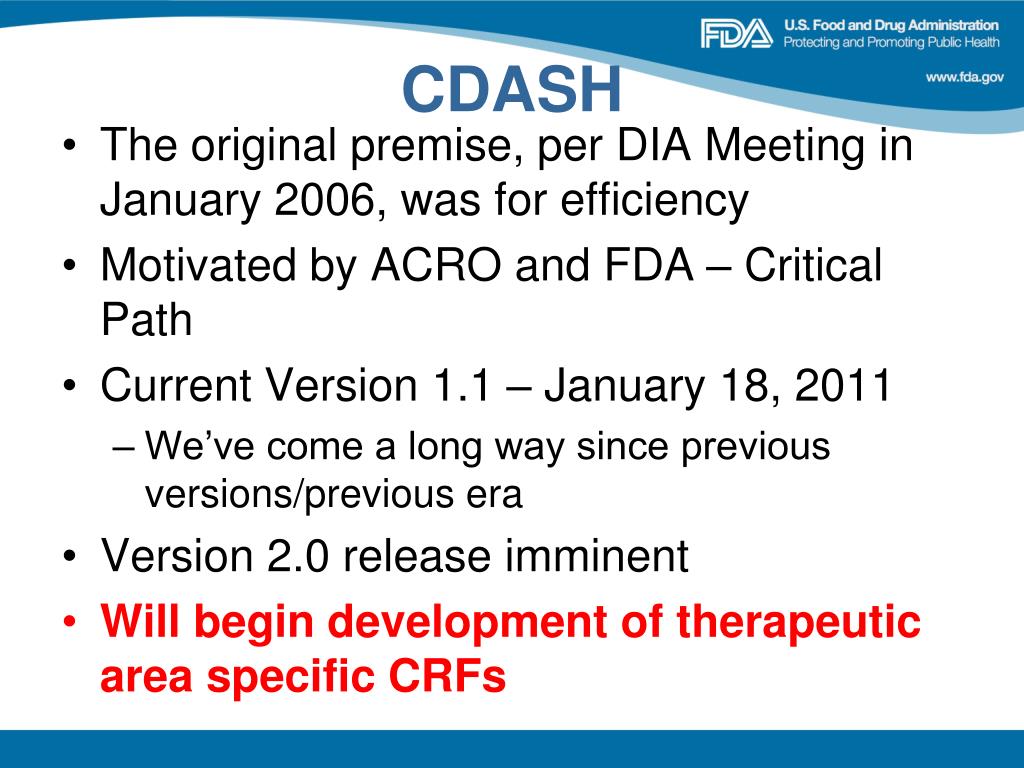 FDA U.S. Food and Drug Administration
Protecting and Promoting Public Health

www.fda.gov

CDASH

• The original premise, per DIA Meeting in January 2006, was for efficiency
• Motivated by ACRO and FDA – Critical Path
• Current Version 1.1 – January 18, 2011
– We've come a long way since previous versions/previous era
• Version 2.0 release imminent
• Will begin development of therapeutic area specific CRFs